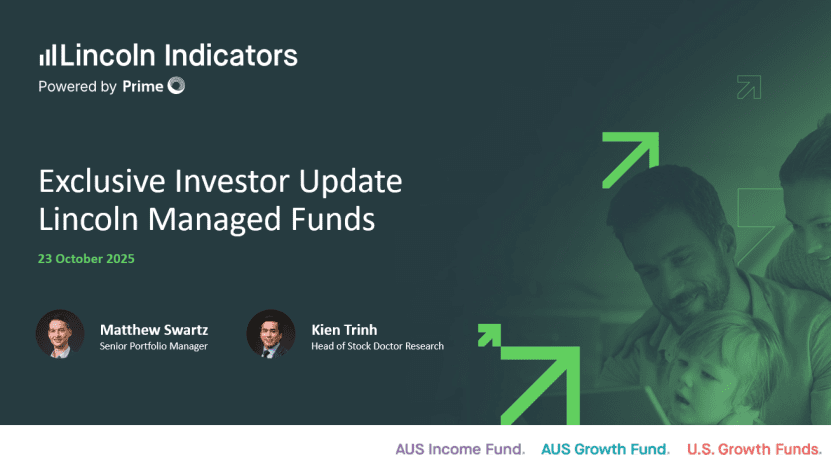 Lincoln Indicators
Powered by Prime

Exclusive Investor Update
Lincoln Managed Funds

23 October 2025

Matthew Swartz
Senior Portfolio Manager

Kien Trinh
Head of Stock Doctor Research

AUS Income Fund. AUS Growth Fund. U.S. Growth Funds.